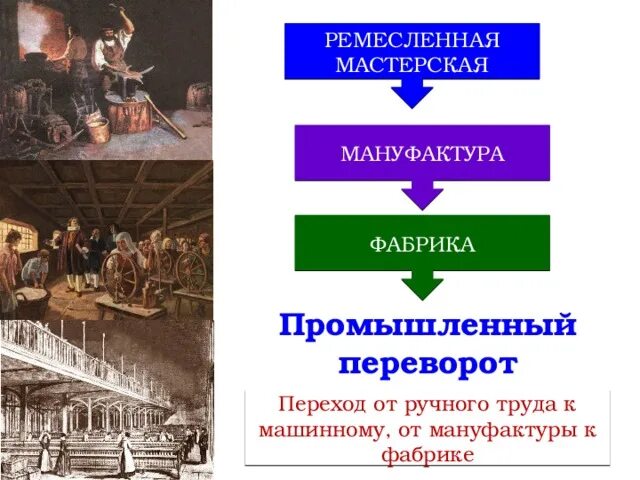 РЕМЕСЛЕННАЯ МАСТЕРСКАЯ

МАНУФАКТУРА

ФАБРИКА

Промышленный переворот

Переход от ручного труда к машинному, от мануфактуры к фабрике